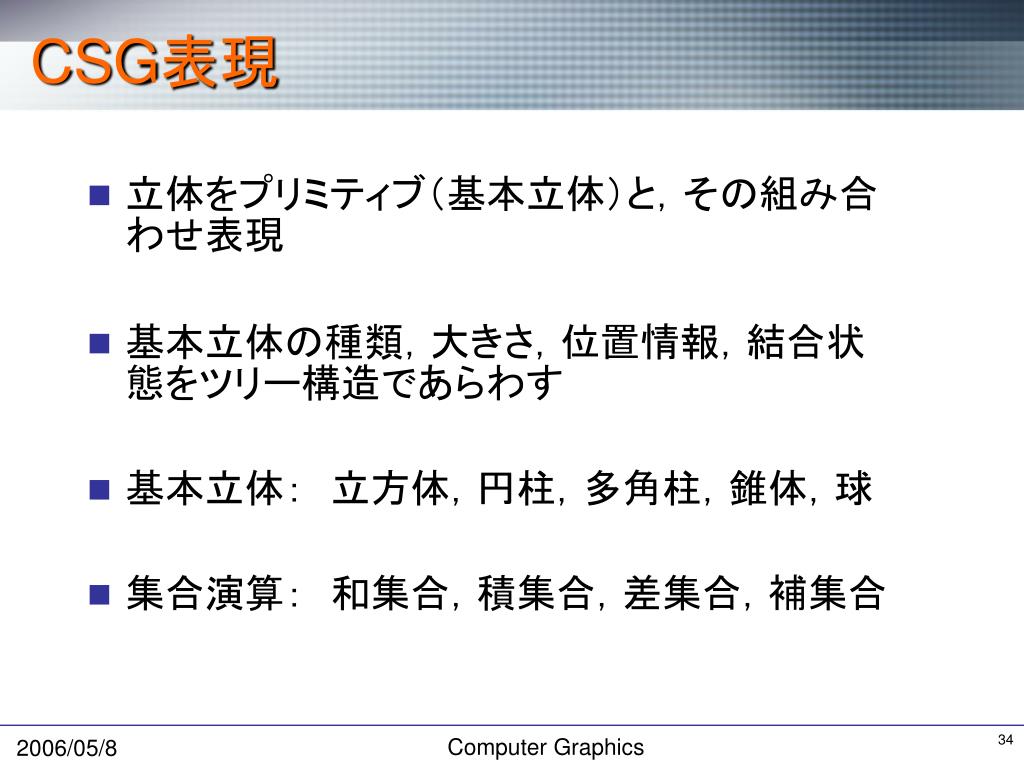 CSG表現

立体をプリミティブ（基本立体）と，その組み合わせ表現

基本立体の種類，大きさ，位置情報，結合状態をツリー構造であらわす

基本立体：　立方体，円柱，多角柱，錐体，球

集合演算：　和集合，積集合，差集合，補集合

2006/05/8

Computer Graphics

34